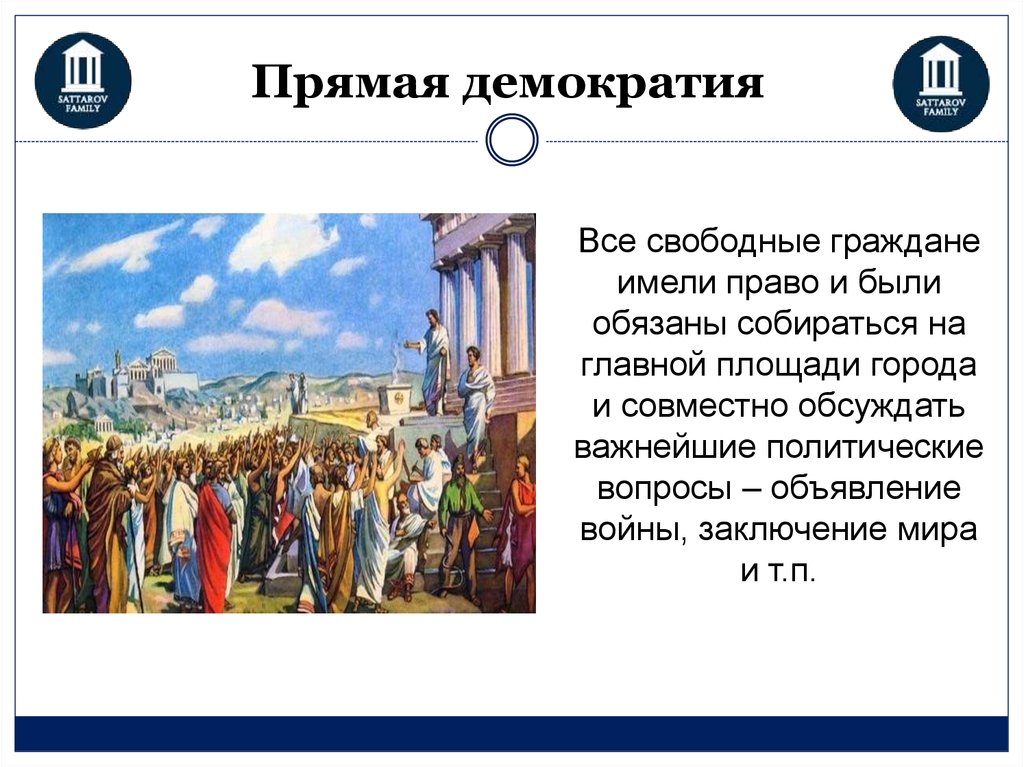 SATTAROV FAMILY

Прямая демократия

SATTAROV FAMILY

Все свободные граждане имели право и были обязаны собираться на главной площади города и совместно обсуждать важнейшие политические вопросы – объявление войны, заключение мира и т.п.